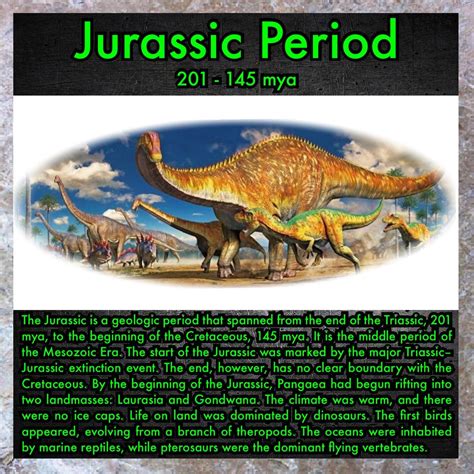 Jurassic Period
201 - 145 mya

The Jurassic is a geologic period that spanned from the end of the Triassic, 201 mya, to the beginning of the Cretaceous, 145 mya. It is the middle period of the Mesozoic Era. The start of the Jurassic was marked by the major Triassic–Jurassic extinction event. The end, however, has no clear boundary with the Cretaceous. By the beginning of the Jurassic, Pangaea had begun rifting into two landmasses: Laurasia and Gondwana. The climate was warm, and there were no ice caps. Life on land was dominated by dinosaurs. The first birds appeared, evolving from a branch of theropods. The oceans were inhabited by marine reptiles, while pterosaurs were the dominant flying vertebrates.